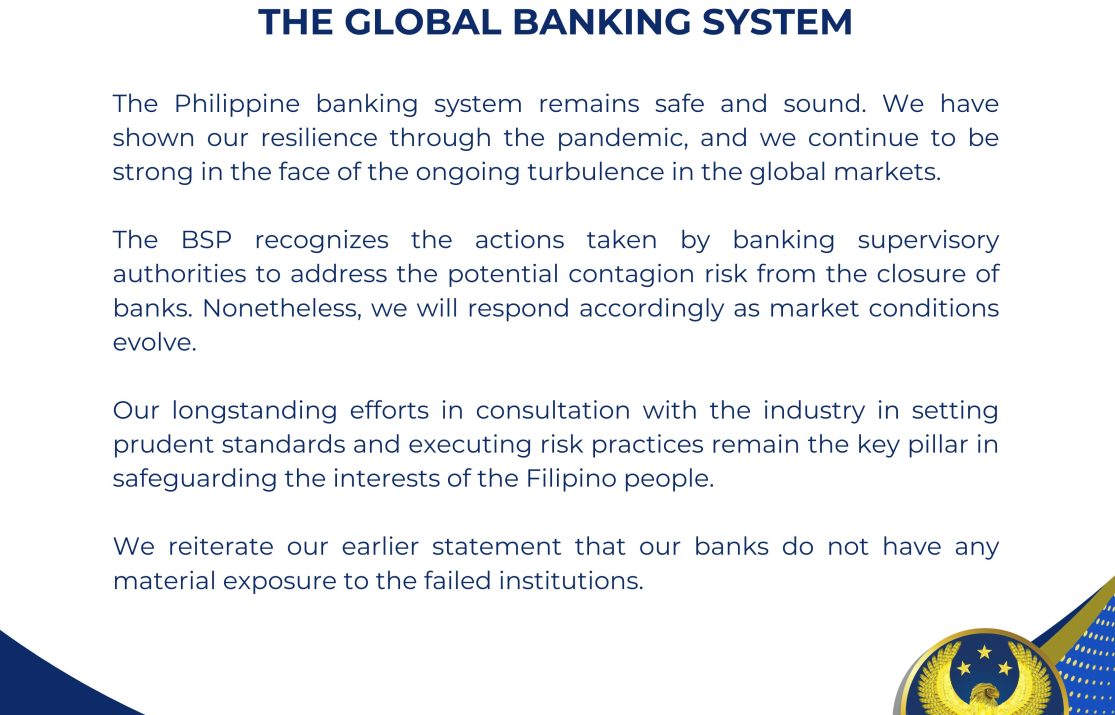 THE GLOBAL BANKING SYSTEM

The Philippine banking system remains safe and sound. We have shown our resilience through the pandemic, and we continue to be strong in the face of the ongoing turbulence in the global markets.

The BSP recognizes the actions taken by banking supervisory authorities to address the potential contagion risk from the closure of banks. Nonetheless, we will respond accordingly as market conditions evolve.

Our longstanding efforts in consultation with the industry in setting prudent standards and executing risk practices remain the key pillar in safeguarding the interests of the Filipino people.

We reiterate our earlier statement that our banks do not have any material exposure to the failed institutions.